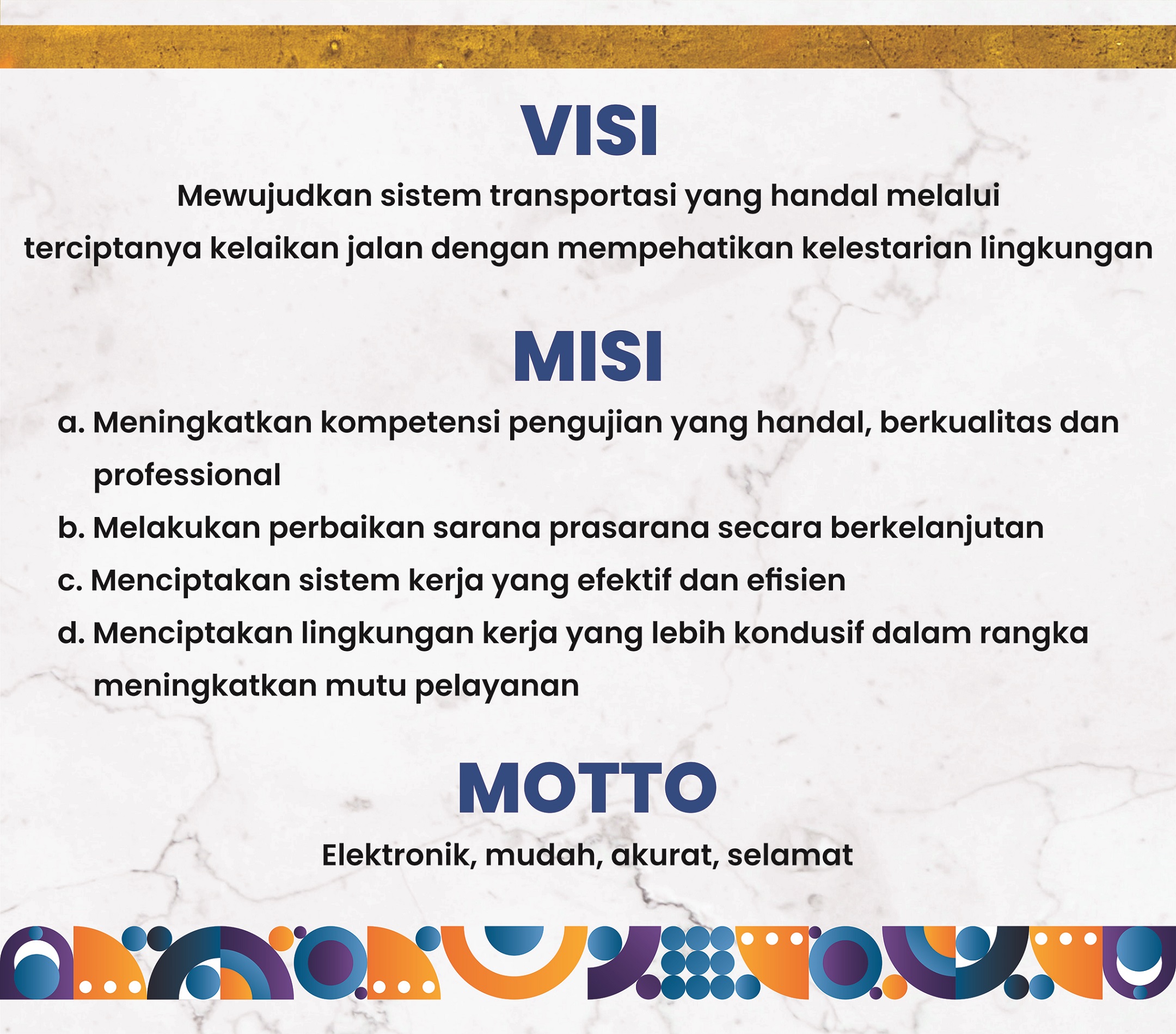 VISI

Mewujudkan sistem transportasi yang handal melalui terciptanya kelaikan jalan dengan mempehatikan kelestarian lingkungan

MISI

a. Meningkatkan kompetensi pengujian yang handal, berkualitas dan professional
b. Melakukan perbaikan sarana prasarana secara berkelanjutan
c. Menciptakan sistem kerja yang efektif dan efisien
d. Menciptakan lingkungan kerja yang lebih kondusif dalam rangka meningkatkan mutu pelayanan

MOTTO

Elektronik, mudah, akurat, selamat